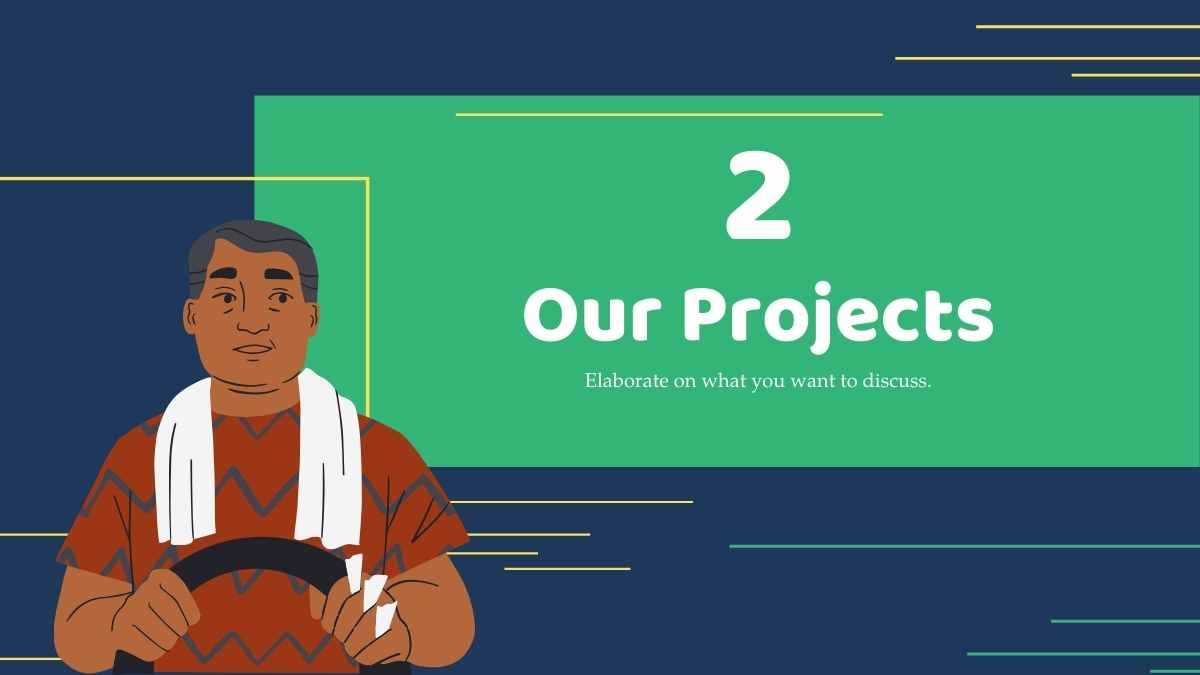 2

Our Projects

Elaborate on what you want to discuss.